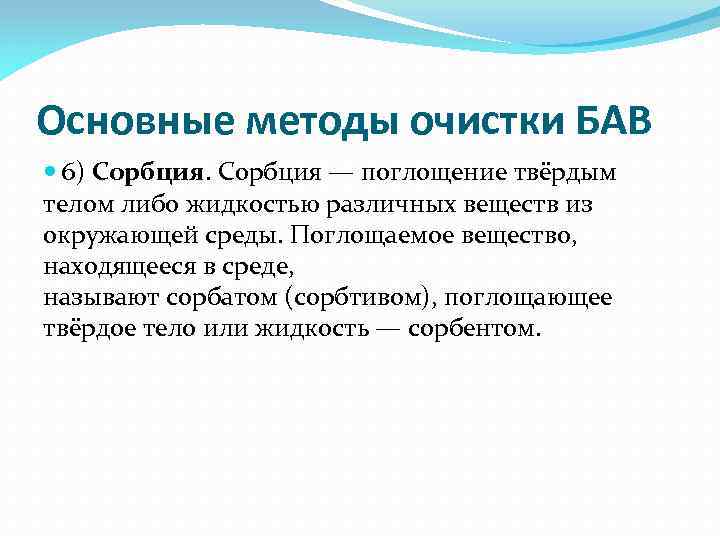 Основные методы очистки БАВ

6) **Сорбция**. Сорбция — поглощение твёрдым телом либо жидкостью различных веществ из окружающей среды. Поглощаемое вещество, находящееся в среде,
называют сорбатом (сорбтивом), поглощающее твёрдое тело или жидкость — сорбентом.